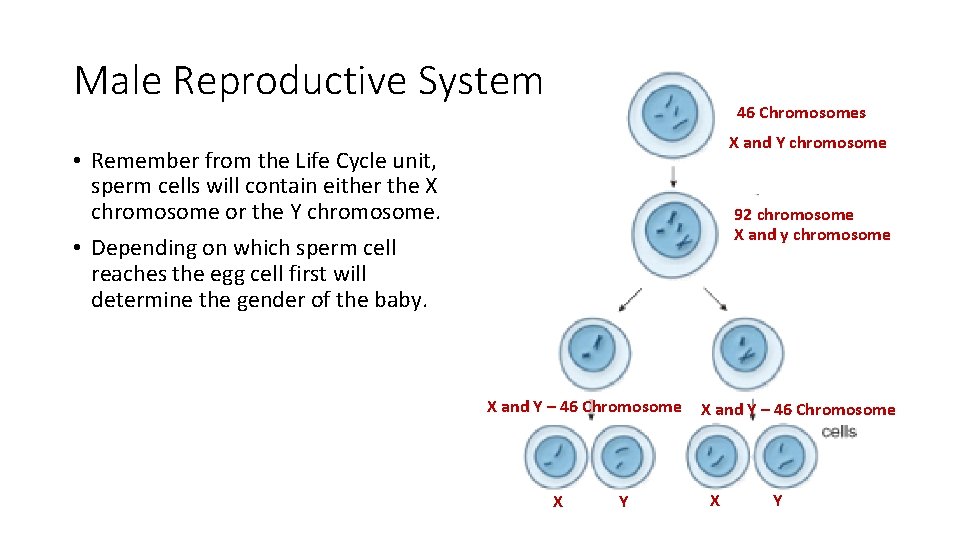 Male Reproductive System

• Remember from the Life Cycle unit, sperm cells will contain either the X chromosome or the Y chromosome.

• Depending on which sperm cell reaches the egg cell first will determine the gender of the baby.

46 Chromosomes
X and Y chromosome

92 chromosome
X and y chromosome

X and Y – 46 Chromosome

X and Y – 46 Chromosome
cells

X
Y
X
Y